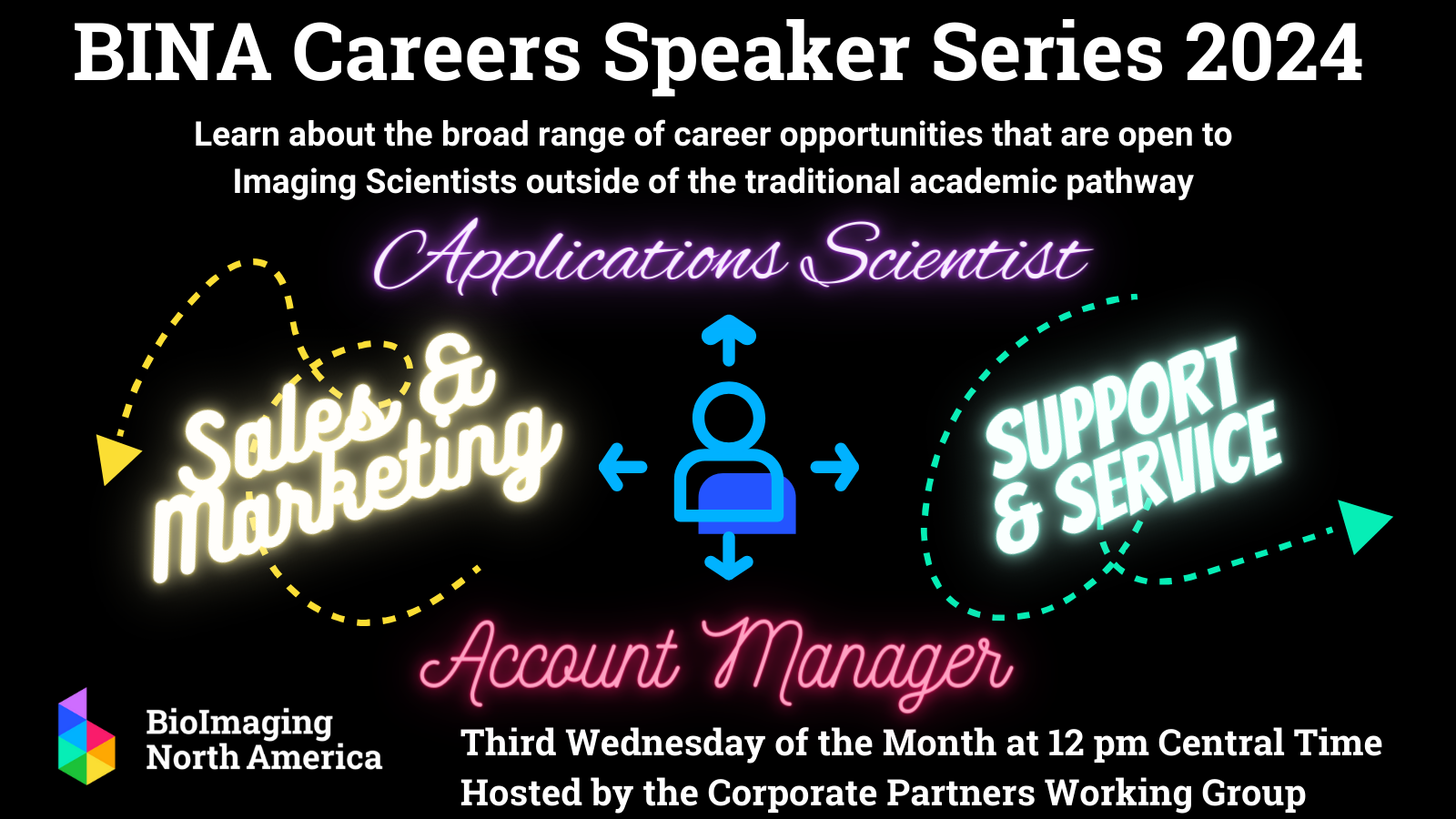 BINA Careers Speaker Series 2024

Learn about the broad range of career opportunities that are open to Imaging Scientists outside of the traditional academic pathway

Applications Scientist

Sales & Marketing

SUPPORT & SERVICE

Account Manager

BioImaging North America

Third Wednesday of the Month at 12 pm Central Time
Hosted by the Corporate Partners Working Group